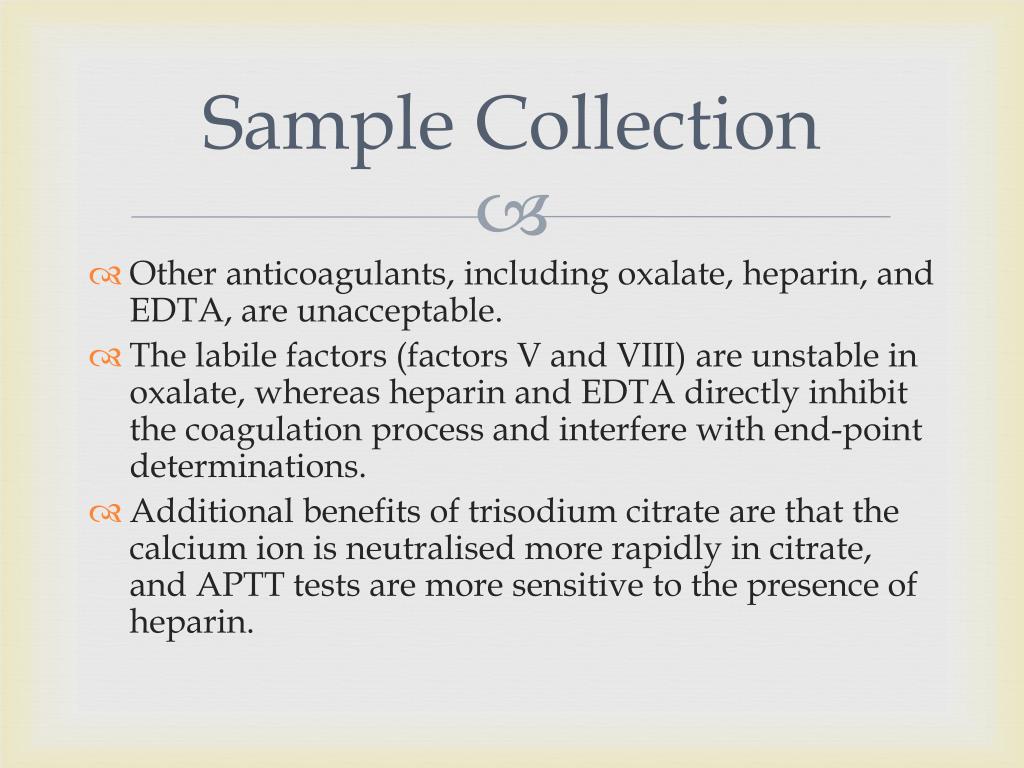 Sample Collection

Other anticoagulants, including oxalate, heparin, and EDTA, are unacceptable.

The labile factors (factors V and VIII) are unstable in oxalate, whereas heparin and EDTA directly inhibit the coagulation process and interfere with end-point determinations.

Additional benefits of trisodium citrate are that the calcium ion is neutralised more rapidly in citrate, and APTT tests are more sensitive to the presence of heparin.